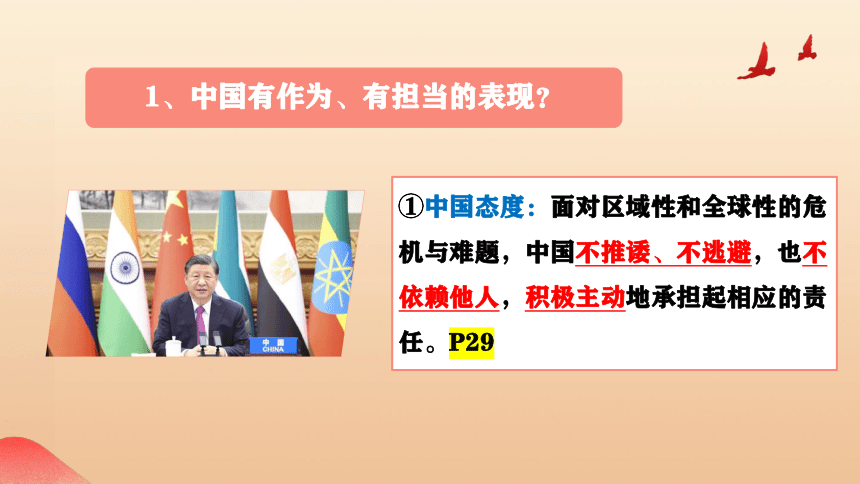 1、中国有作为、有担当的表现？

中国
CHINA

①中国态度：面对区域性和全球性的危机与难题，中国不推诿、不逃避，也不依赖他人，积极主动地承担起相应的责任。P29